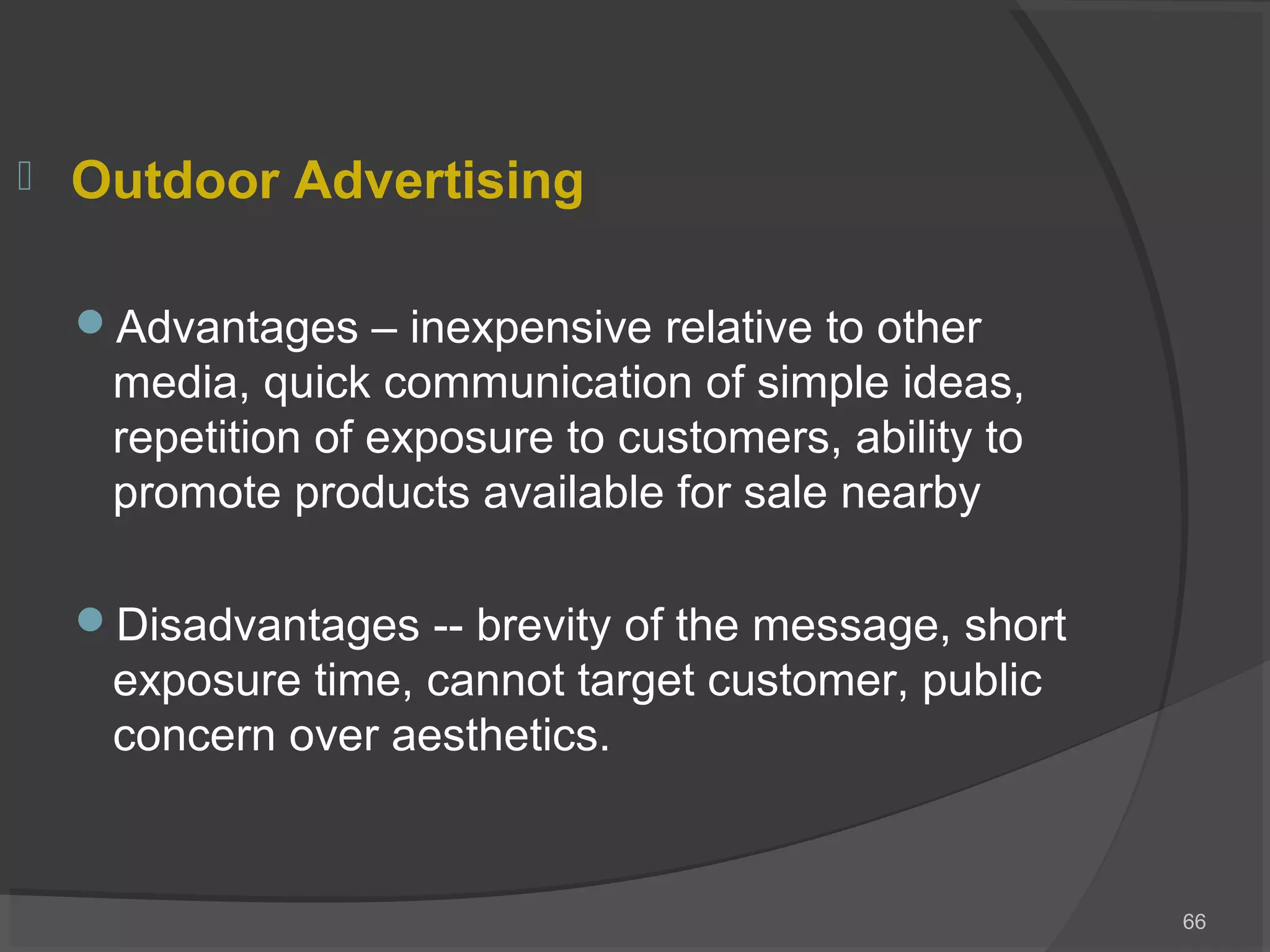 Outdoor Advertising

Advantages – inexpensive relative to other media, quick communication of simple ideas, repetition of exposure to customers, ability to promote products available for sale nearby

Disadvantages -- brevity of the message, short exposure time, cannot target customer, public concern over aesthetics.

66